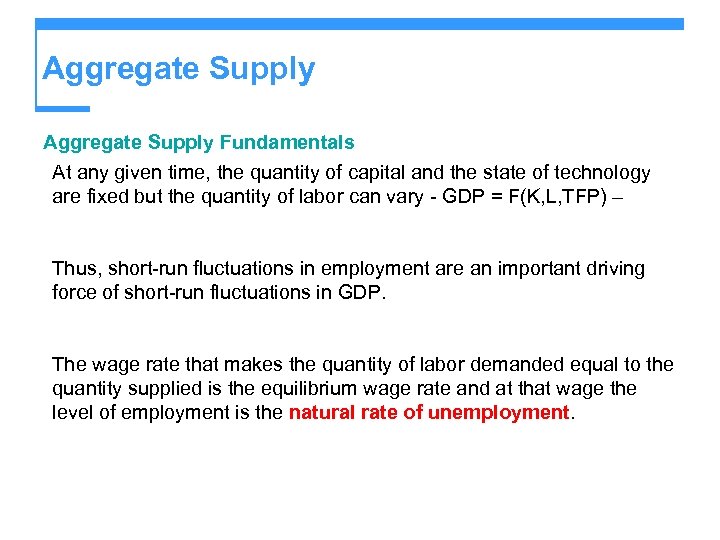 Aggregate Supply

Aggregate Supply Fundamentals

At any given time, the quantity of capital and the state of technology are fixed but the quantity of labor can vary - GDP = F(K,L,TFP) –

Thus, short-run fluctuations in employment are an important driving force of short-run fluctuations in GDP.

The wage rate that makes the quantity of labor demanded equal to the quantity supplied is the equilibrium wage rate and at that wage the level of employment is the natural rate of unemployment.